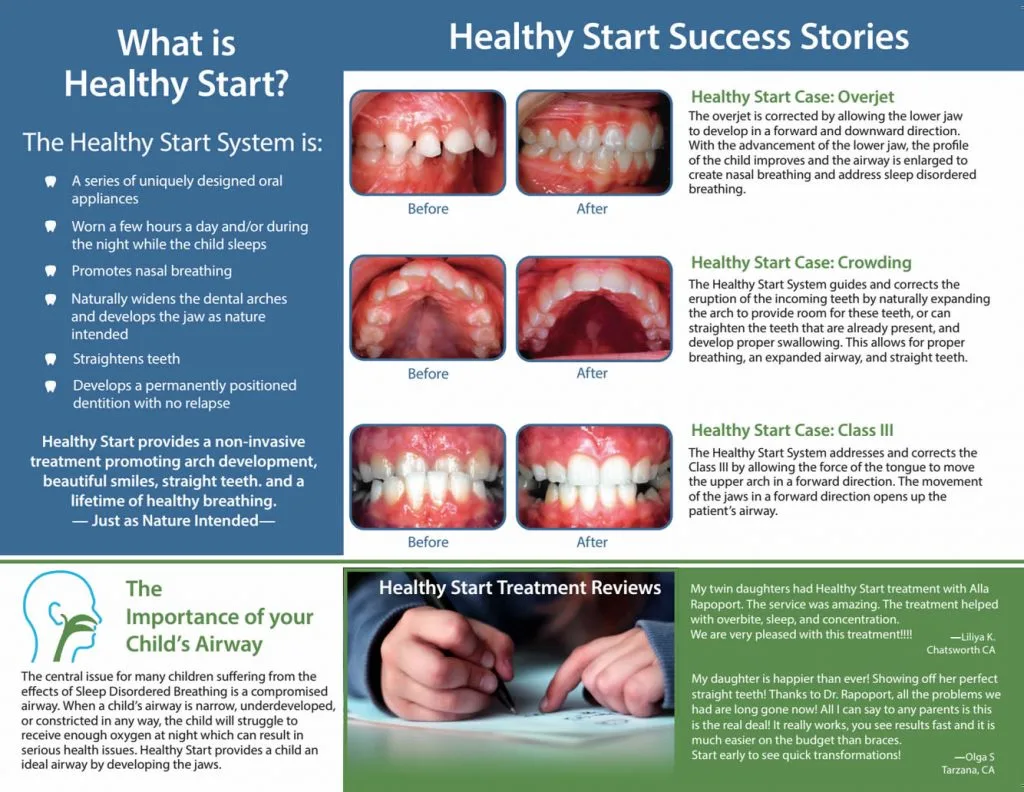 What is Healthy Start?

The Healthy Start System is:

A series of uniquely designed oral appliances

Worn a few hours a day and/or during the night while the child sleeps

Promotes nasal breathing

Naturally widens the dental arches and develops the jaw as nature intended

Straightens teeth

Develops a permanently positioned dentition with no relapse

Healthy Start provides a non-invasive treatment promoting arch development, beautiful smiles, straight teeth. and a lifetime of healthy breathing.
— Just as Nature Intended—

Healthy Start Success Stories

Before

After

Healthy Start Case: Overjet
The overjet is corrected by allowing the lower jaw to develop in a forward and downward direction. With the advancement of the lower jaw, the profile of the child improves and the airway is enlarged to create nasal breathing and address sleep disordered breathing.

Before

After

Healthy Start Case: Crowding
The Healthy Start System guides and corrects the eruption of the incoming teeth by naturally expanding the arch to provide room for these teeth, or can straighten the teeth that are already present, and develop proper swallowing. This allows for proper breathing, an expanded airway, and straight teeth.

Before

After

Healthy Start Case: Class III
The Healthy Start System addresses and corrects the Class III by allowing the force of the tongue to move the upper arch in a forward direction. The movement of the jaws in a forward direction opens up the patient's airway.

The Importance of your Child's Airway

The central issue for many children suffering from the effects of Sleep Disordered Breathing is a compromised airway. When a child's airway is narrow, underdeveloped, or constricted in any way, the child will struggle to receive enough oxygen at night which can result in serious health issues. Healthy Start provides a child an ideal airway by developing the jaws.

Healthy Start Treatment Reviews

My twin daughters had Healthy Start treatment with Alla Rapoport. The service was amazing. The treatment helped with overbite, sleep, and concentration.
We are very pleased with this treatment!!!!
—Liliya K.
Chatsworth CA

My daughter is happier than ever! Showing off her perfect straight teeth! Thanks to Dr. Rapoport, all the problems we had are long gone now! All I can say to any parents is this is the real deal! It really works, you see results fast and it is much easier on the budget than braces.
Start early to see quick transformations!
—Olga S
Tarzana, CA